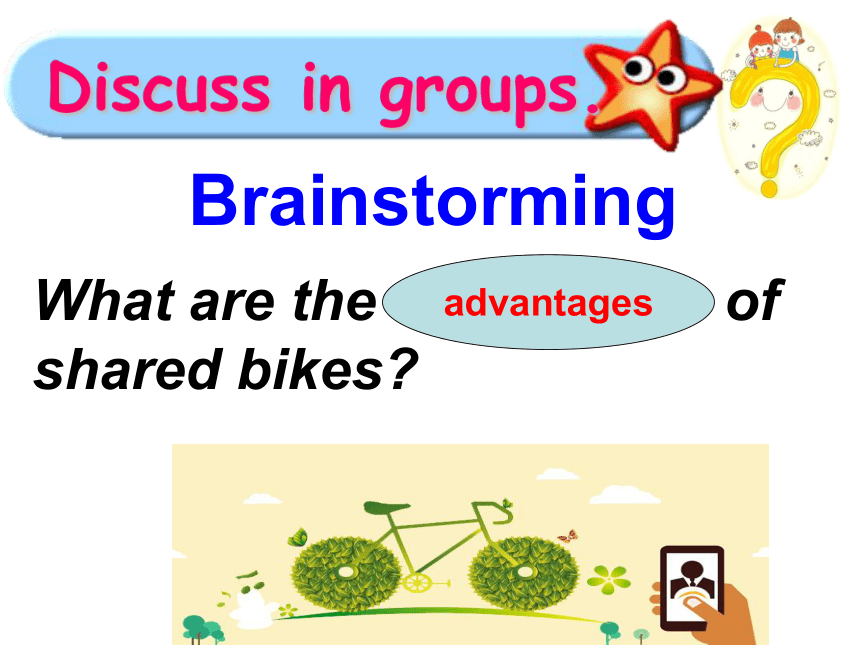 Discuss in groups.

Brainstorming

What are the advantages of shared bikes?